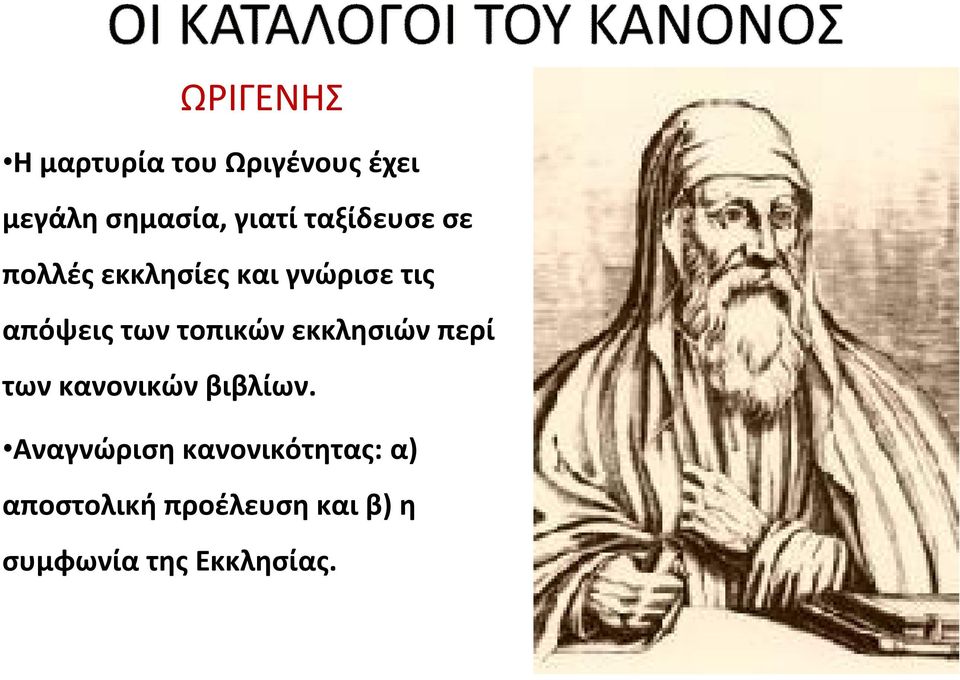 ΟΙ ΚΑΤΑΛΟΓΟΙ ΤΟΥ ΚΑΝΟΝΟΣ

ΩΡΙΓΕΝΗΣ

•Η μαρτυρία του Ωριγένους έχει μεγάλη σημασία, γιατί ταξίδευσε σε πολλές εκκλησίες και γνώρισε τις απόψεις των τοπικών εκκλησιών περί των κανονικών βιβλίων.

•Αναγνώριση κανονικότητας: α) αποστολική προέλευση και β) η συμφωνία της Εκκλησίας.